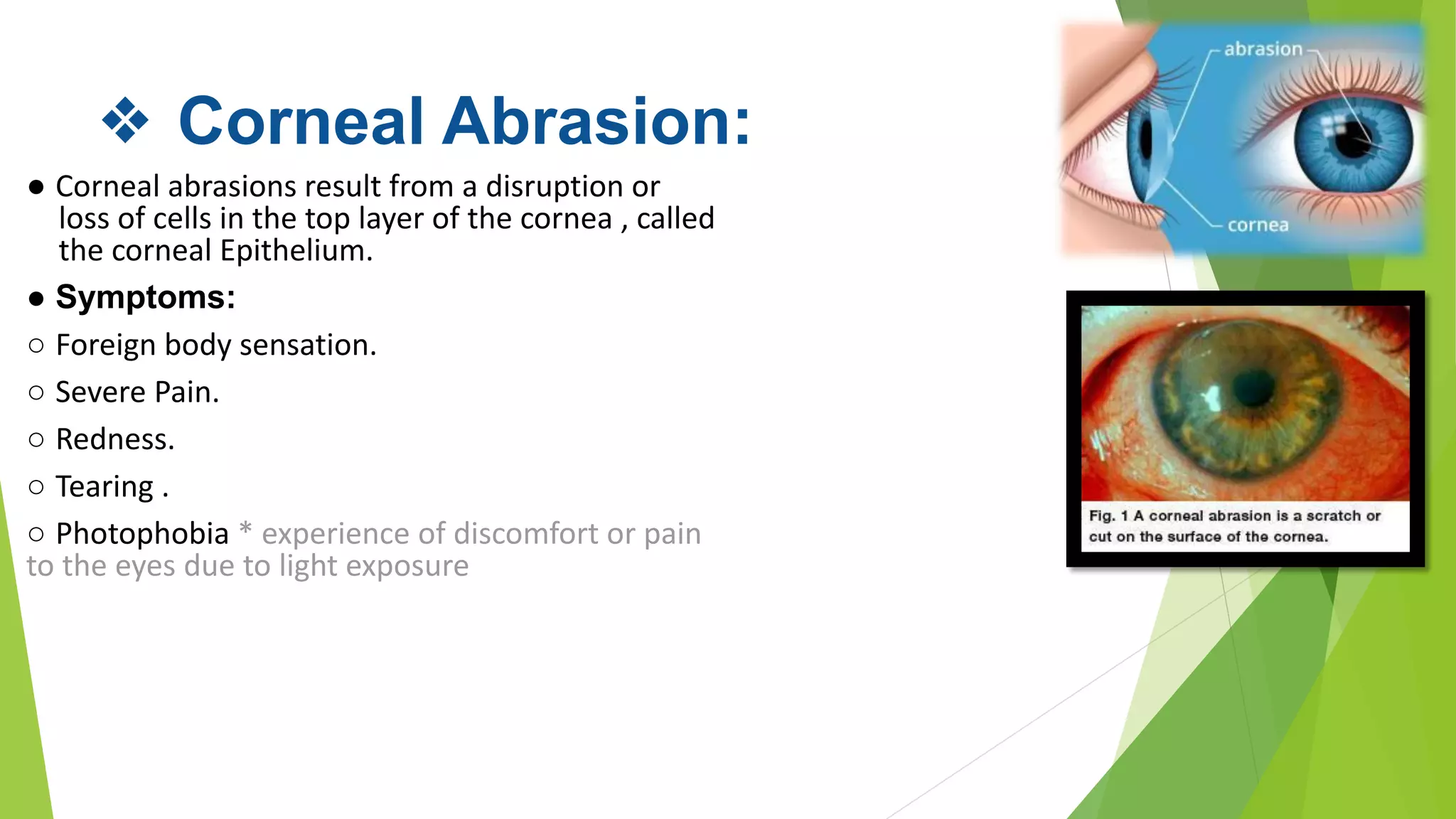 ❖ Corneal Abrasion:

● Corneal abrasions result from a disruption or loss of cells in the top layer of the cornea , called the corneal Epithelium.

● Symptoms:

○ Foreign body sensation.

○ Severe Pain.

○ Redness.

○ Tearing .

○ Photophobia * experience of discomfort or pain to the eyes due to light exposure

abrasion

cornea

Fig. 1 A corneal abrasion is a scratch or cut on the surface of the cornea.